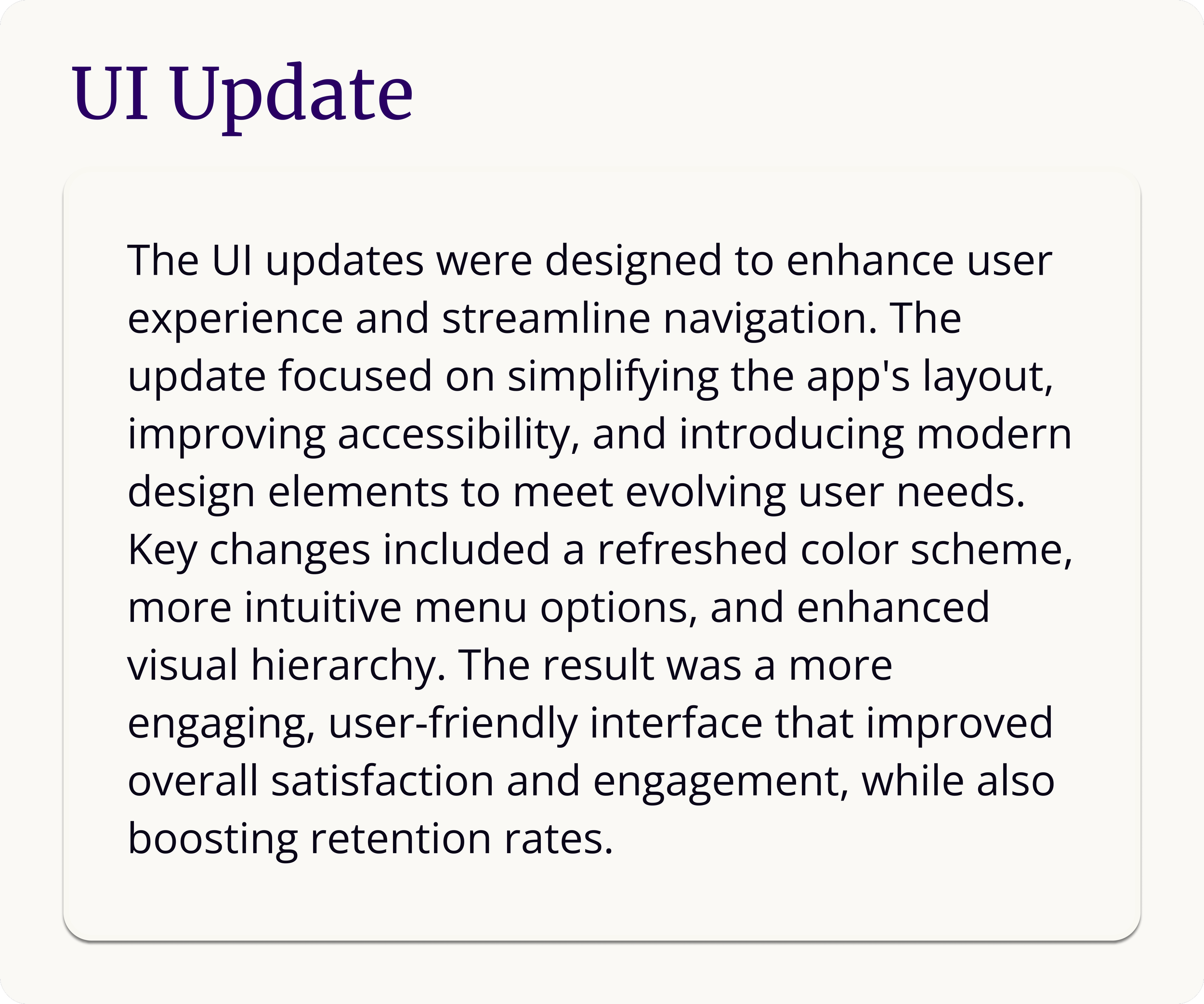 UI Update

The UI updates were designed to enhance user experience and streamline navigation. The update focused on simplifying the app's layout, improving accessibility, and introducing modern design elements to meet evolving user needs. Key changes included a refreshed color scheme, more intuitive menu options, and enhanced visual hierarchy. The result was a more engaging, user-friendly interface that improved overall satisfaction and engagement, while also boosting retention rates.